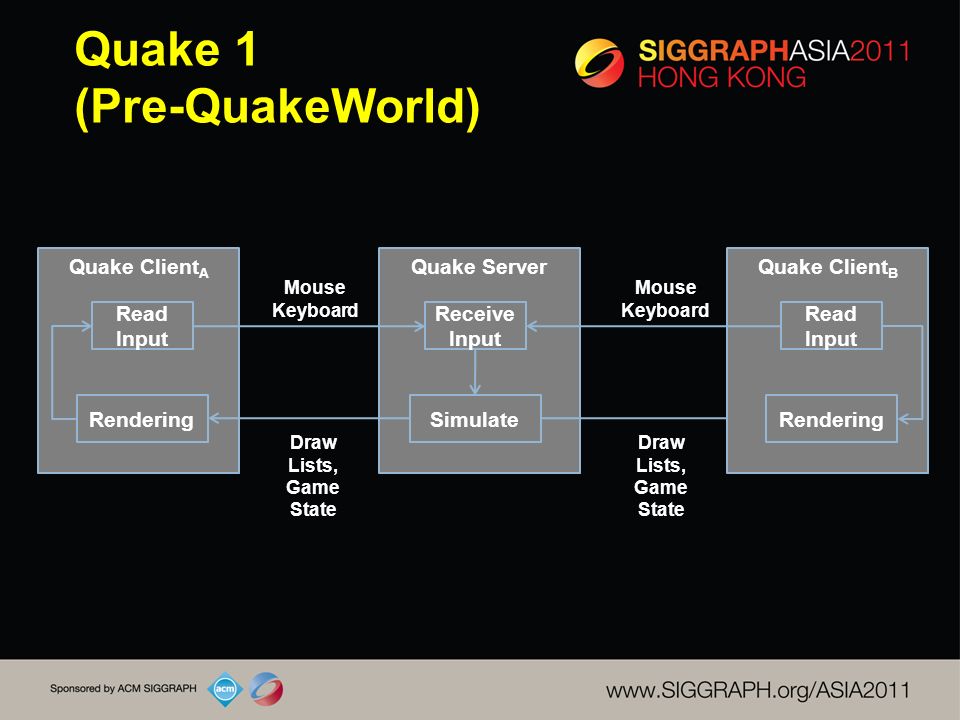 Quake 1
(Pre-QuakeWorld)

SIGGRAPHASIA2011
HONG KONG

Quake Client$_A$

Read Input

Rendering

Mouse Keyboard

Draw Lists, Game State

Quake Server

Receive Input

Simulate

Mouse Keyboard

Draw Lists, Game State

Quake Client$_B$

Read Input

Rendering

Sponsored by ACM SIGGRAPH

acm

www.SIGGRAPH.org/ASIA2011